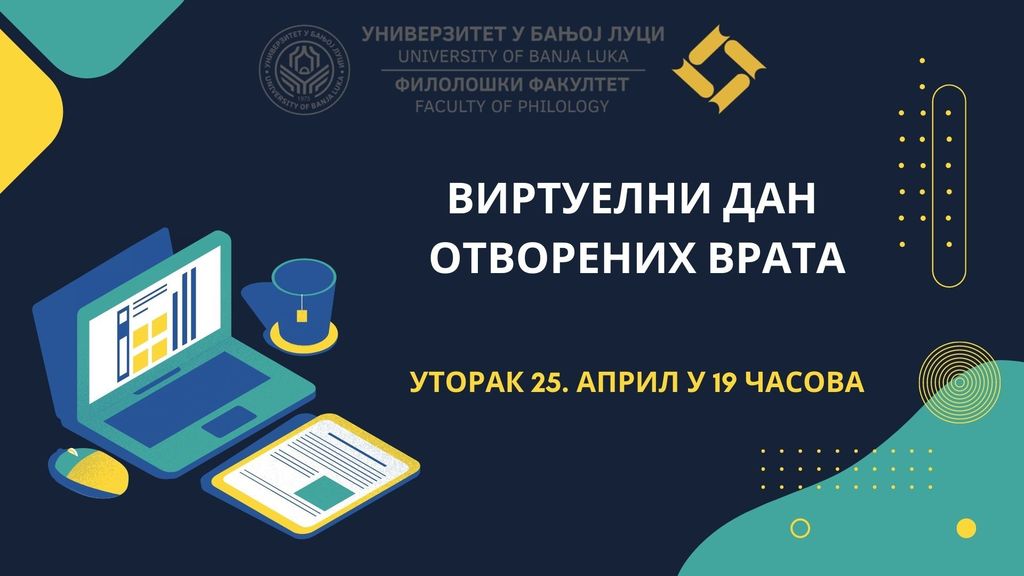 UNIVERSITY OF BANJA LUKA

УНИВЕРЗИТЕТ У БАЊОЈ ЛУЦИ
UNIVERSITY OF BANJA LUKA
ФИЛОЛОШКИ ФАКУЛТЕТ
FACULTY OF PHILOLOGY

ВИРТУЕЛНИ ДАН ОТВОРЕНИХ ВРАТА

УТОРАК 25. АПРИЛ У 19 ЧАСОВА